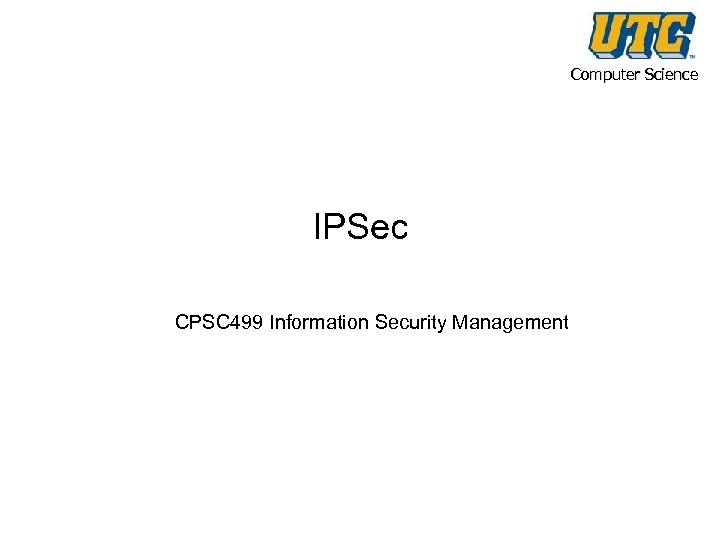 UTC™
Computer Science

IPSec

CPSC499 Information Security Management